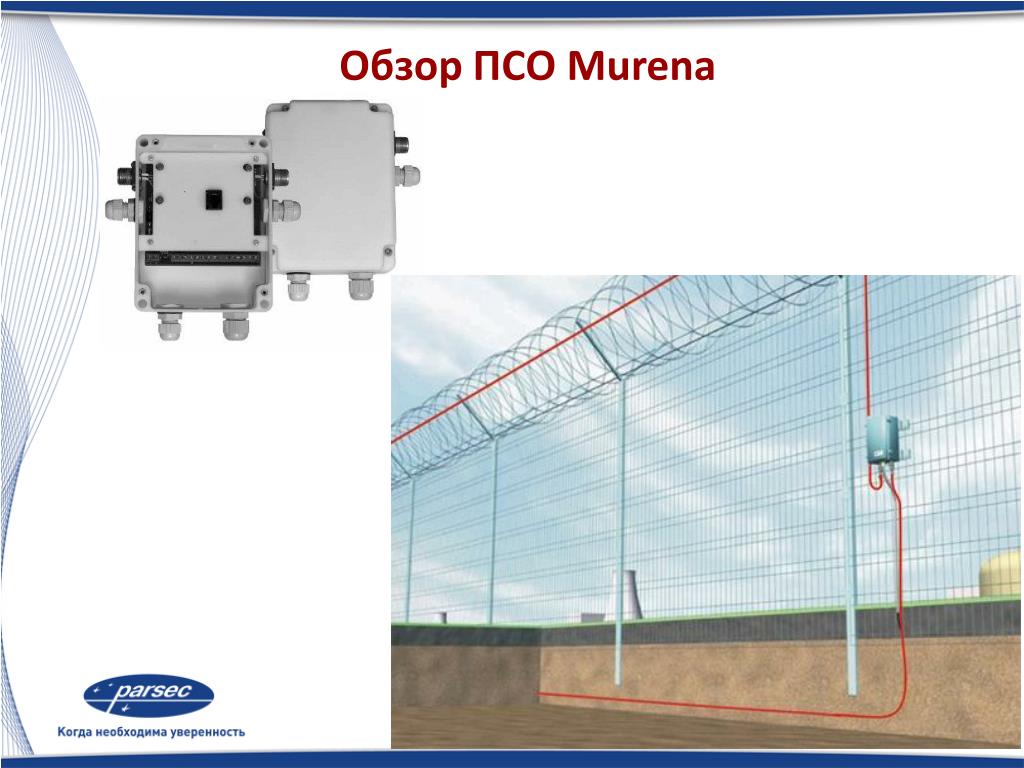 Обзор ПСО Murena

parsec

Когда необходима уверенность